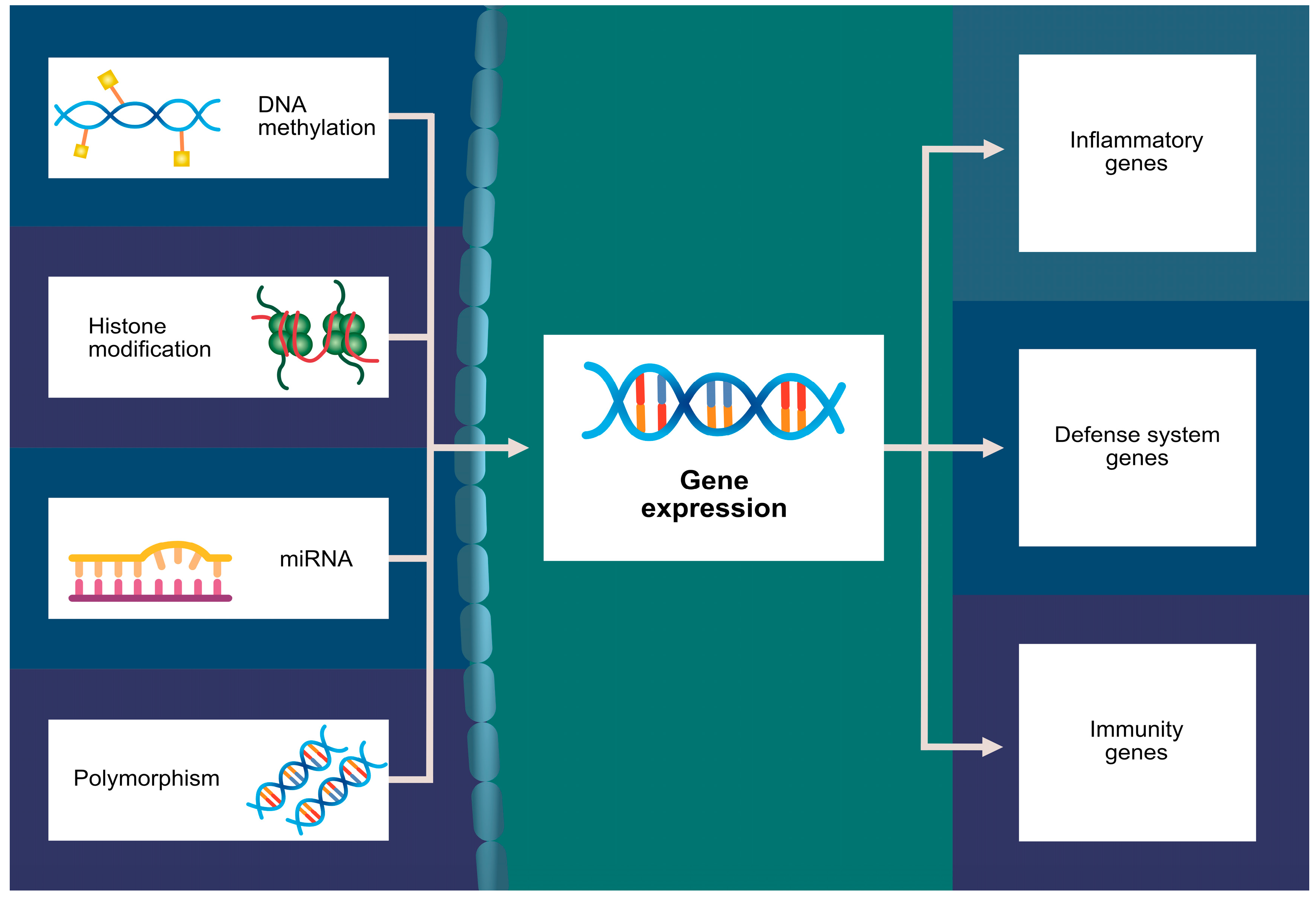 DNA methylation

Histone modification

miRNA

Polymorphism

Gene expression

Inflammatory genes

Defense system genes

Immunity genes